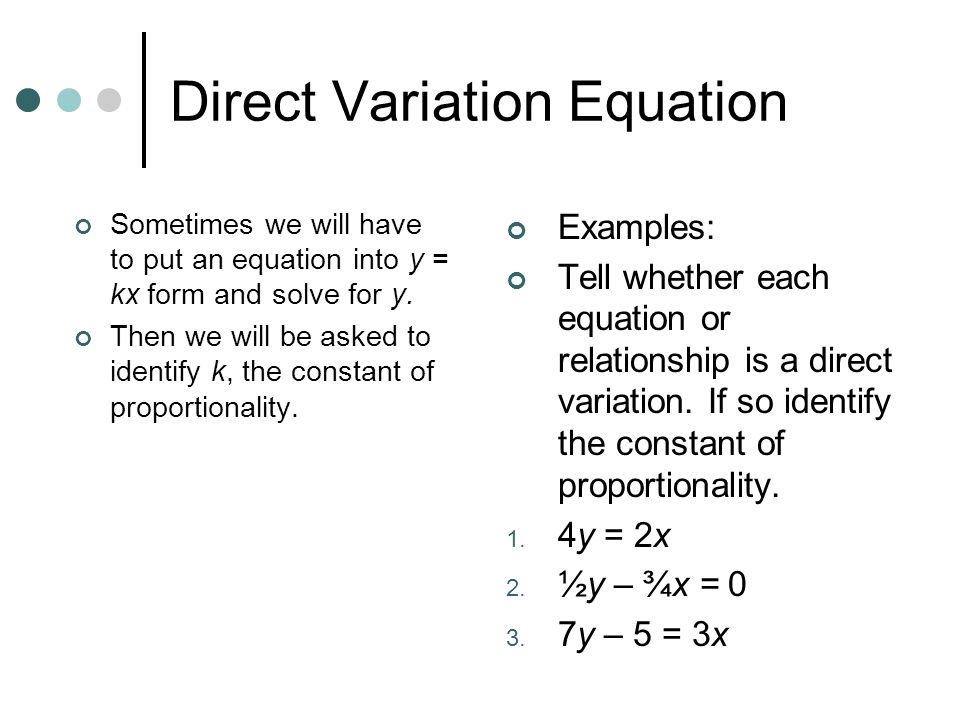 Direct Variation Equation

Sometimes we will have to put an equation into $y = kx$ form and solve for $y$.

Then we will be asked to identify $k$, the constant of proportionality.

Examples:

Tell whether each equation or relationship is a direct variation. If so identify the constant of proportionality.

1. $4y = 2x$
2. $\frac{1}{2}y - \frac{3}{4}x = 0$
3. $7y - 5 = 3x$